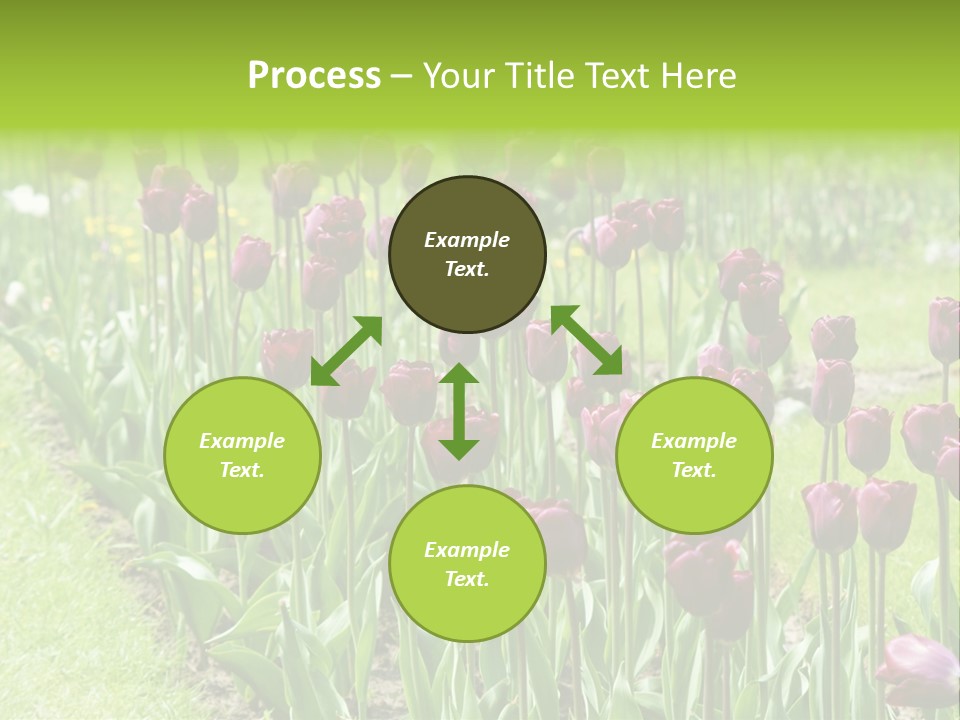 Process – Your Title Text Here

Example Text.

Example Text.

Example Text.

Example Text.